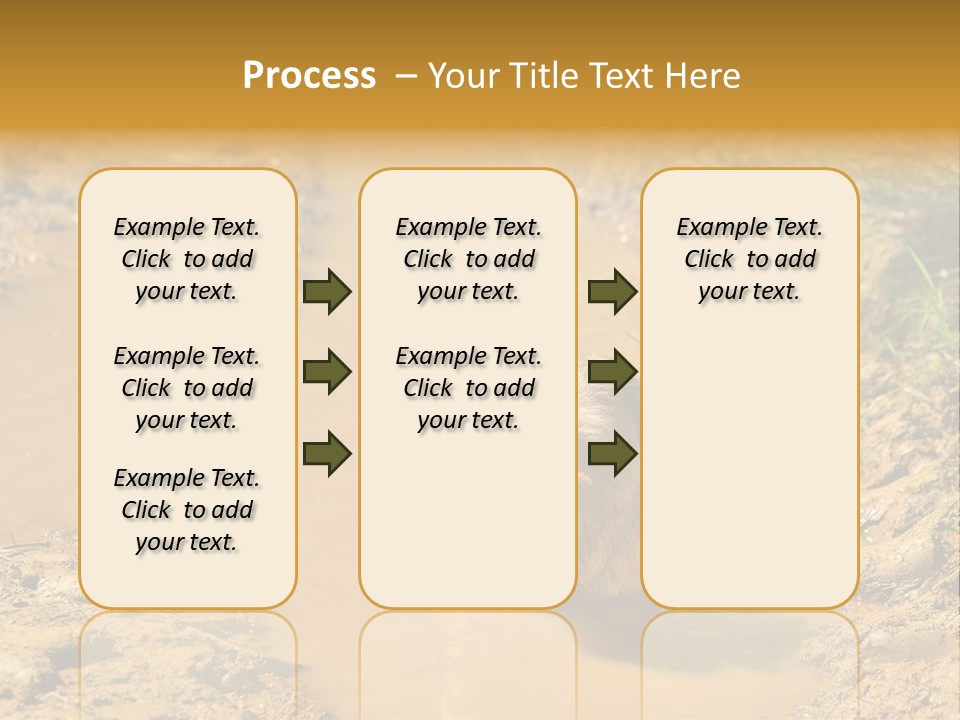 Process – Your Title Text Here

Example Text. Click to add your text.

Example Text. Click to add your text.

Example Text. Click to add your text.

Example Text. Click to add your text.

Example Text. Click to add your text.

Example Text. Click to add your text.